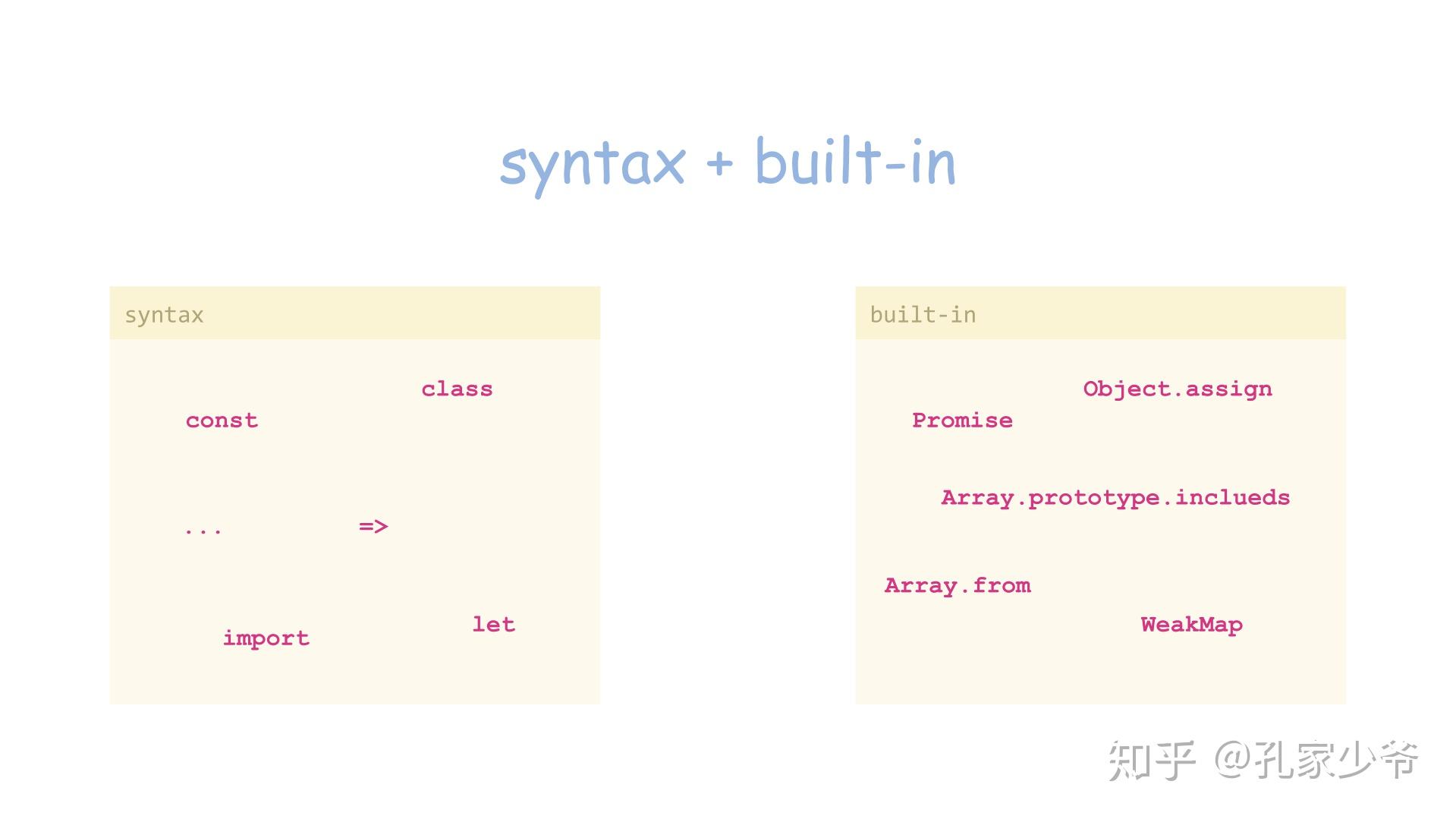 syntax + built-in

syntax

class
const

...   =>

let
import

built-in

Object.assign
Promise

Array.prototype.inclueds

Array.from
WeakMap

知乎 @孔家少爷